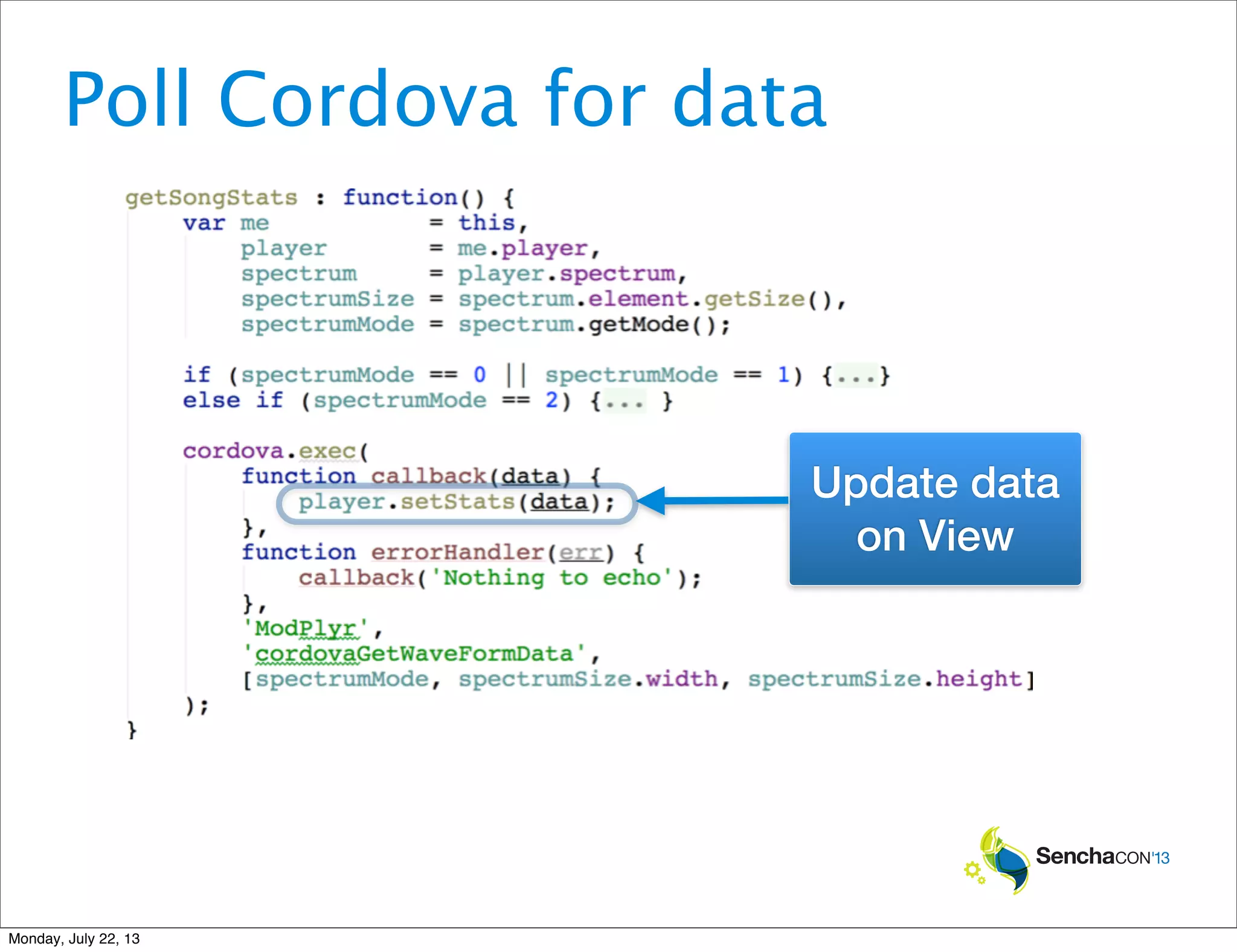 Poll Cordova for data

getSongStats : function() {
    var me           = this,
        player       = me.player,
        spectrum     = player.spectrum,
        spectrumSize = spectrum.element.getSize(),
        spectrumMode = spectrum.getMode();

    if (spectrumMode == 0 || spectrumMode == 1) {...}
    else if (spectrumMode == 2) {... }

    cordova.exec(
        function callback(data) {
            player.setStats(data);
        },
        function errorHandler(err) {
            callback('Nothing to echo');
        },
        'ModPlyr',
        'cordovaGetWaveFormData',
        [spectrumMode, spectrumSize.width, spectrumSize.height]
    );
}

Update data on View

SenchaCON'13

Monday, July 22, 13